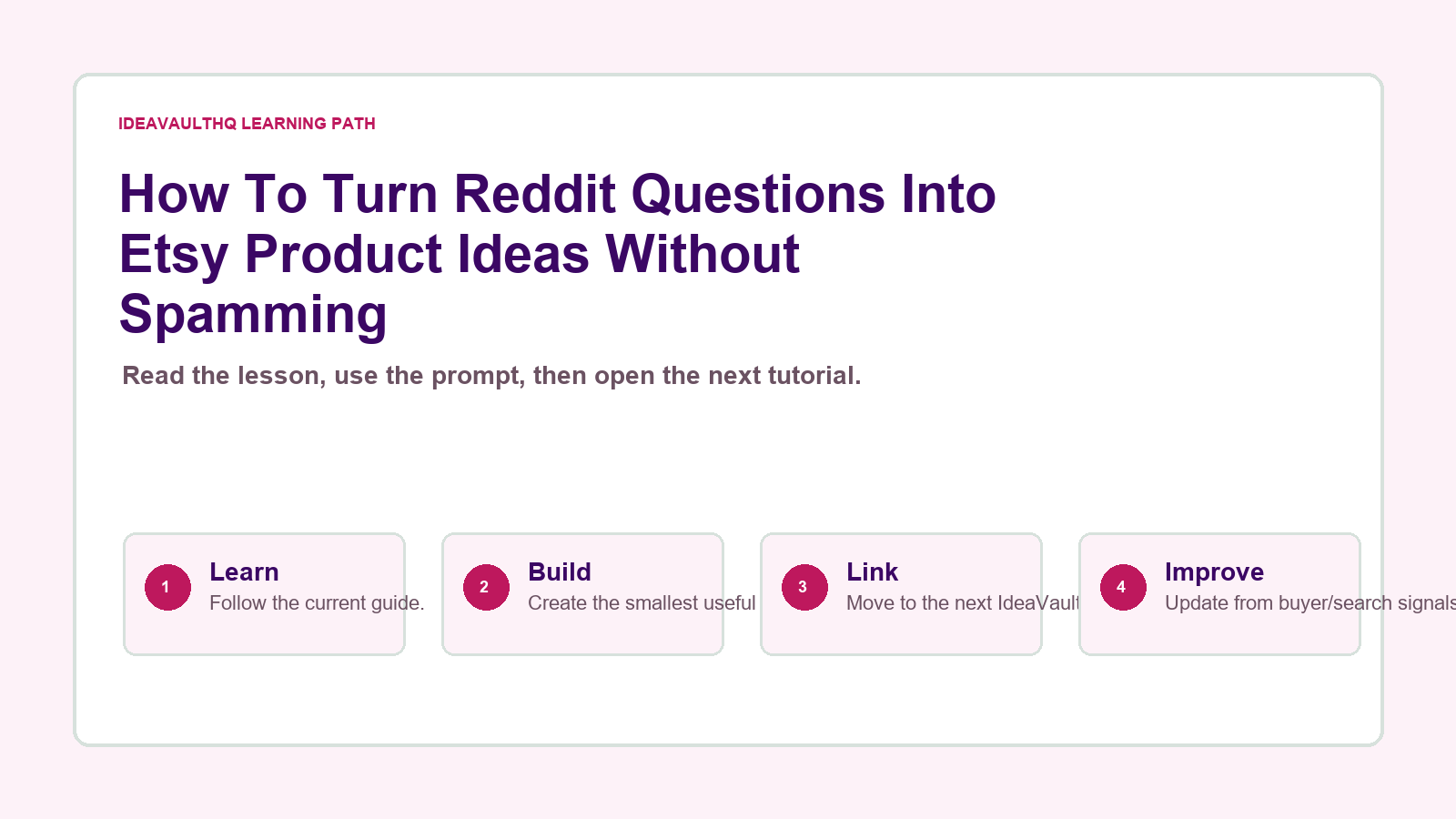 IDEAVAULTHQ LEARNING PATH

How To Turn Reddit Questions Into Etsy Product Ideas Without Spamming

Read the lesson, use the prompt, then open the next tutorial.

1
Learn
Follow the current guide.

2
Build
Create the smallest useful

3
Link
Move to the next IdeaVault

4
Improve
Update from buyer/search signals